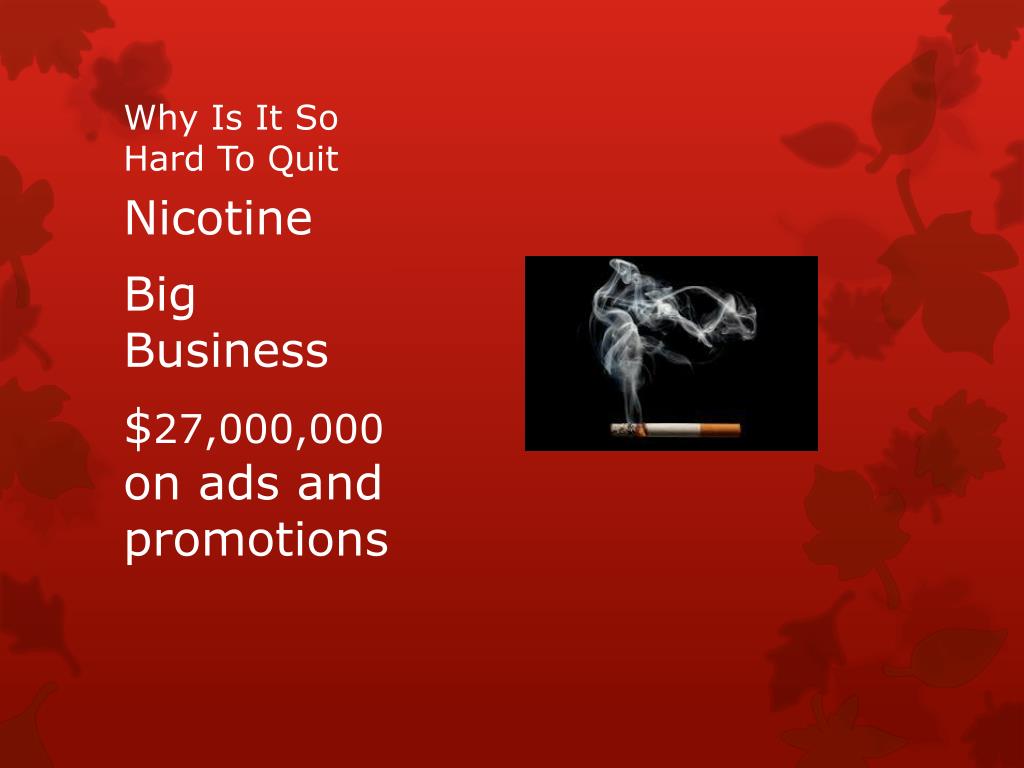 Why Is It So Hard To Quit

Nicotine

Big Business

\$27,000,000 on ads and promotions